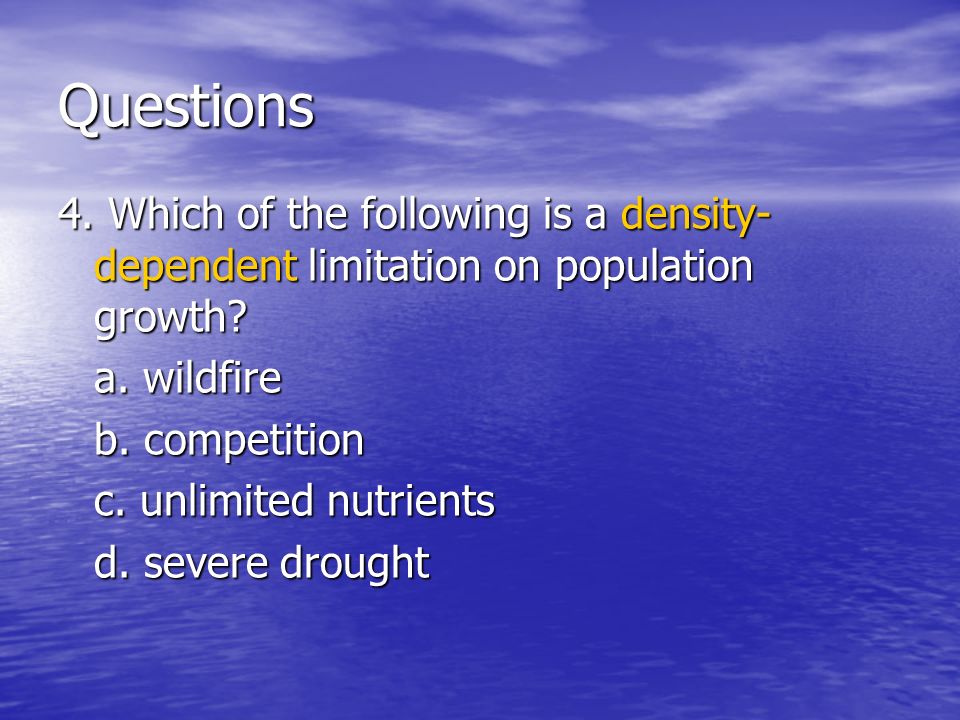 Questions

4. Which of the following is a density-dependent limitation on population growth?

a. wildfire

b. competition

c. unlimited nutrients

d. severe drought